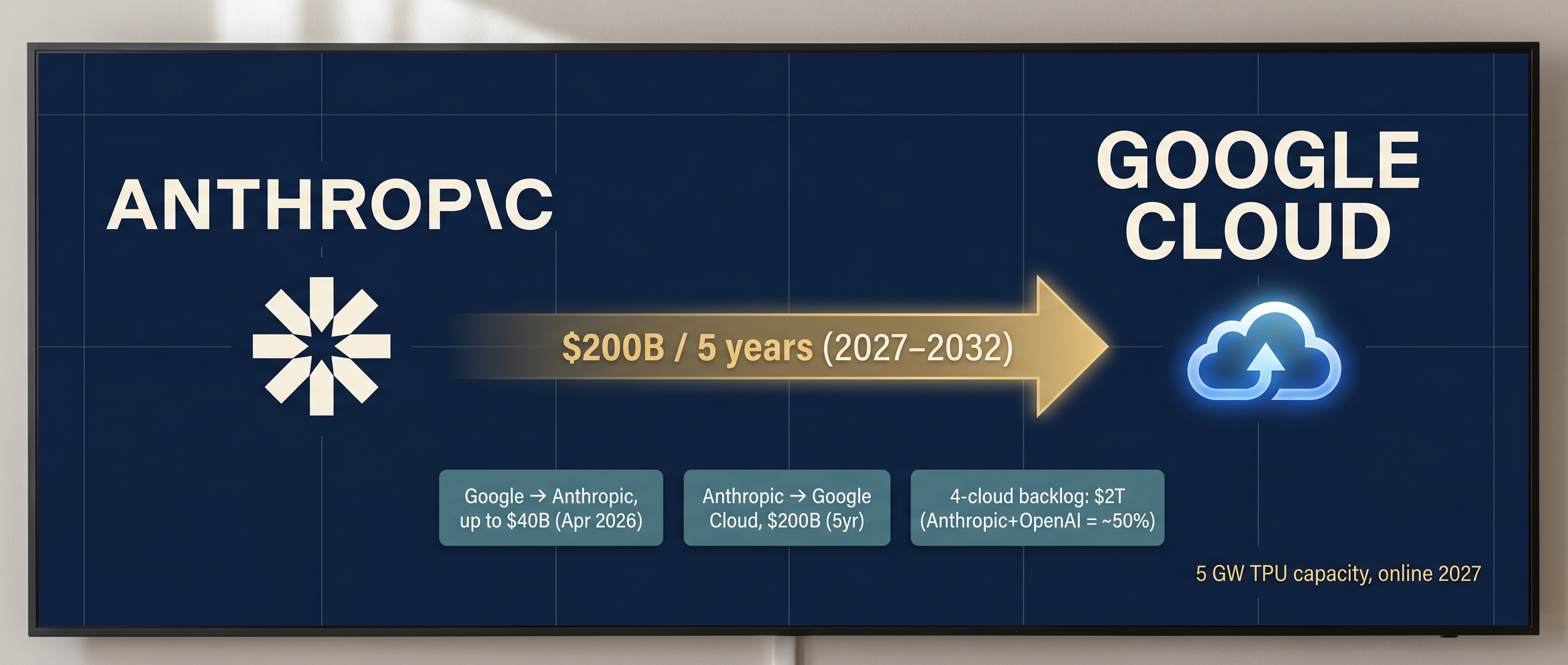 ANTHROP\C

GOOGLE CLOUD

\$200B / 5 years (2027–2032)

Google → Anthropic, up to \$40B (Apr 2026)

Anthropic → Google Cloud, \$200B (5yr)

4-cloud backlog: \$2T (Anthropic+OpenAI = ~50%)

5 GW TPU capacity, online 2027